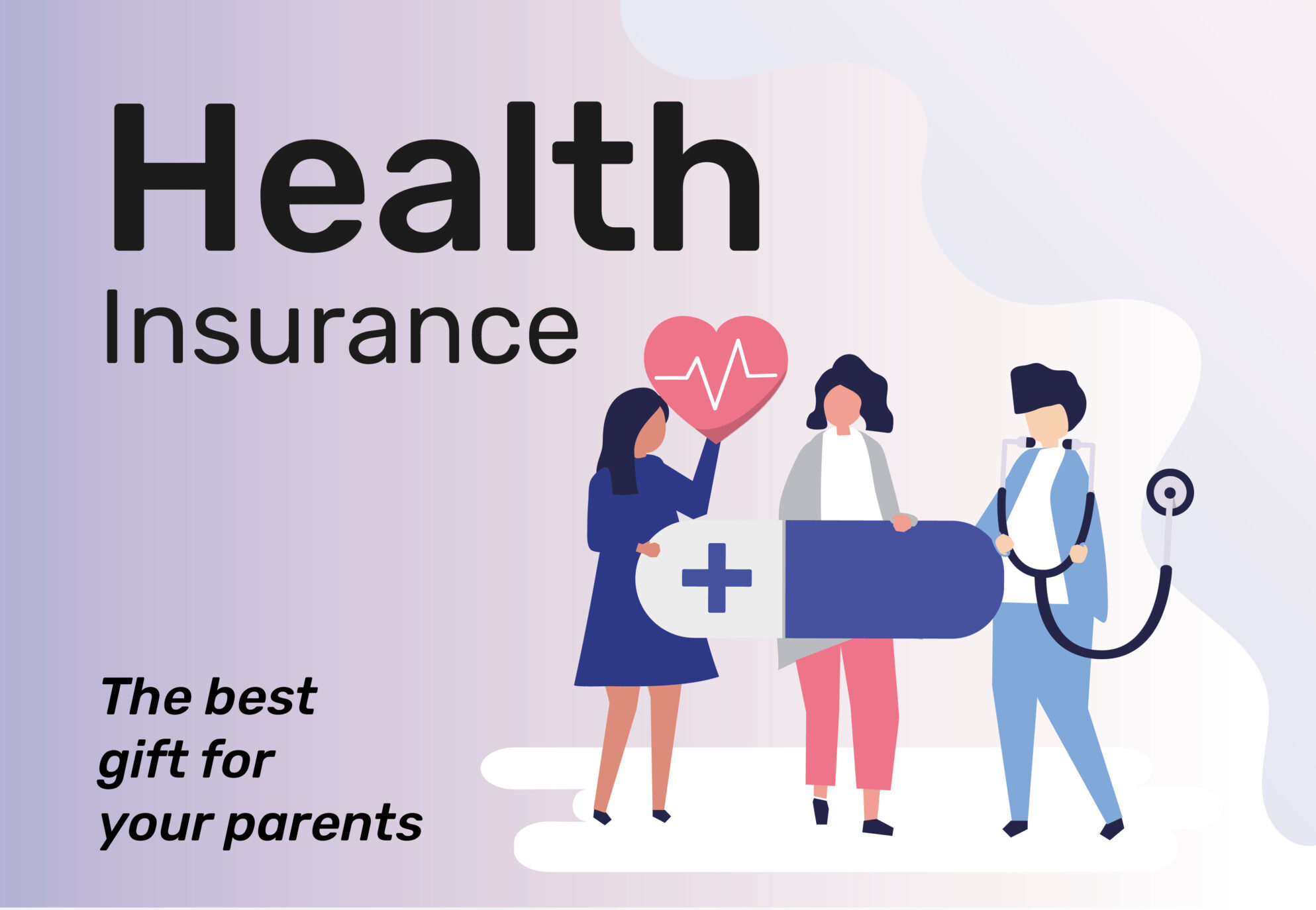 Health
Insurance

The best gift for your parents